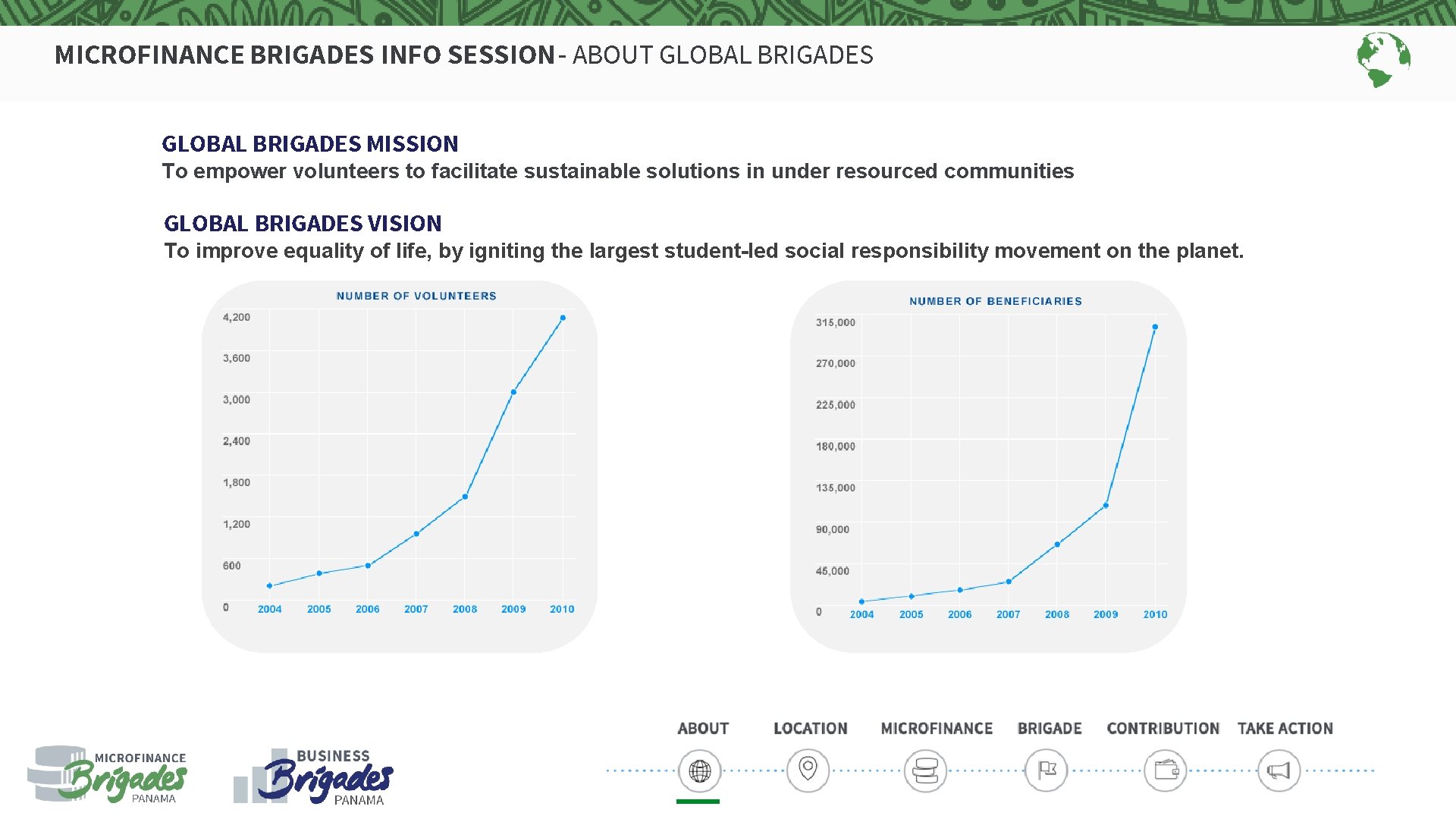 MICROFINANCE BRIGADES INFO SESSION - ABOUT GLOBAL BRIGADES

GLOBAL BRIGADES MISSION
To empower volunteers to facilitate sustainable solutions in under resourced communities

GLOBAL BRIGADES VISION
To improve equality of life, by igniting the largest student-led social responsibility movement on the planet.

NUMBER OF VOLUNTEERS

4,200
3,600
3,000
2,400
1,800
1,200
600
0
2004 2005 2006 2007 2008 2009 2010

NUMBER OF BENEFICIARIES

315,000
270,000
225,000
180,000
135,000
90,000
45,000
0
2004 2005 2006 2007 2008 2009 2010

MICROFINANCE Brigades PANAMA

BUSINESS Brigades PANAMA

ABOUT LOCATION MICROFINANCE BRIGADE CONTRIBUTION TAKE ACTION